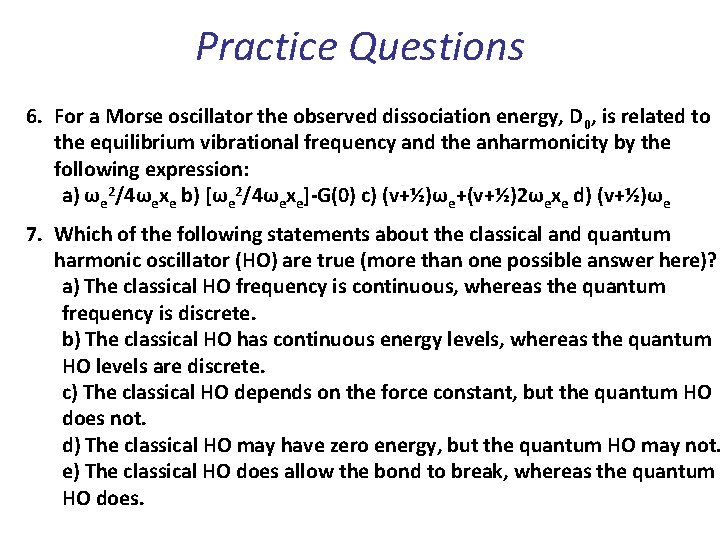 Practice Questions

6. For a Morse oscillator the observed dissociation energy, $D_0$, is related to the equilibrium vibrational frequency and the anharmonicity by the following expression:

a) $\omega_e^2/4\omega_e x_e$ b) $[\omega_e^2/4\omega_e x_e]$-G(0) c) $(v+½)\omega_e+(v+½)2\omega_e x_e$ d) $(v+½)\omega_e$

7. Which of the following statements about the classical and quantum harmonic oscillator (HO) are true (more than one possible answer here)?

a) The classical HO frequency is continuous, whereas the quantum frequency is discrete.

b) The classical HO has continuous energy levels, whereas the quantum HO levels are discrete.

c) The classical HO depends on the force constant, but the quantum HO does not.

d) The classical HO may have zero energy, but the quantum HO may not.

e) The classical HO does allow the bond to break, whereas the quantum HO does.